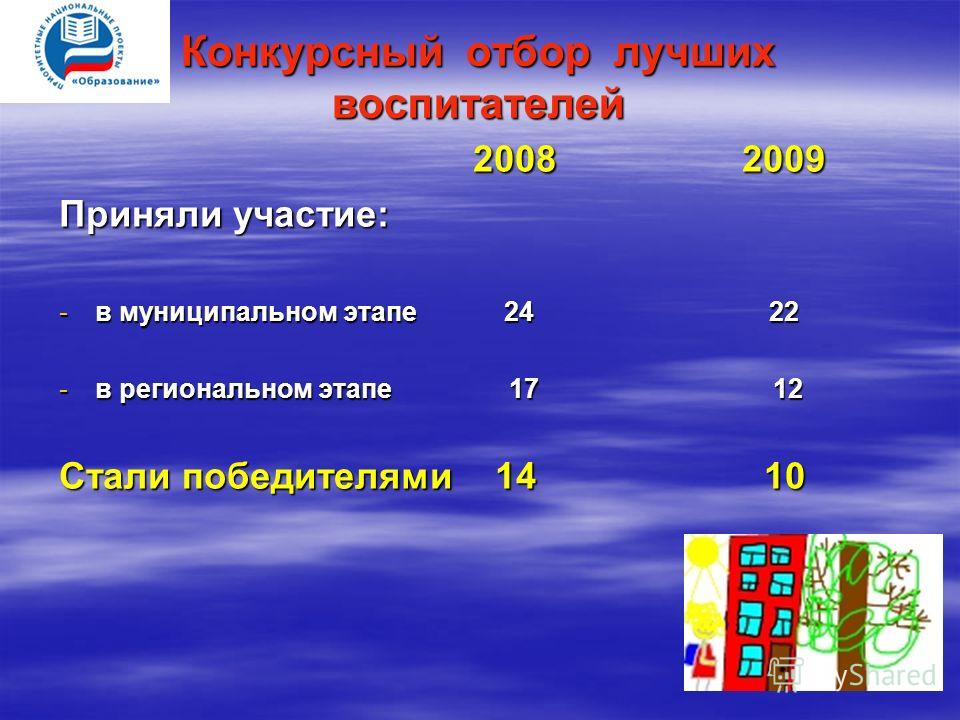 ПРИОРИТЕТНЫЕ НАЦИОНАЛЬНЫЕ ПРОЕКТЫ «Образование»

Конкурсный отбор лучших воспитателей

2008 2009

Приняли участие:

- в муниципальном этапе 24 22

- в региональном этапе 17 12

Стали победителями 14 10

MyShared